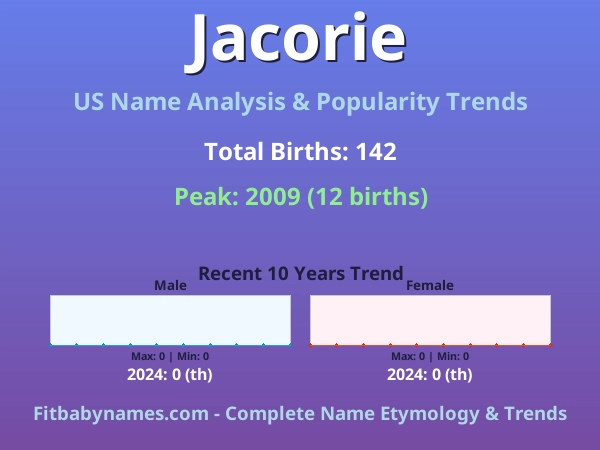 Jacorie

US Name Analysis & Popularity Trends

Total Births: 142

Peak: 2009 (12 births)

Recent 10 Years Trend

Male

Max: 0 | Min: 0

2024: 0 (th)

Female

Max: 0 | Min: 0

2024: 0 (th)

Fitbabynames.com - Complete Name Etymology & Trends